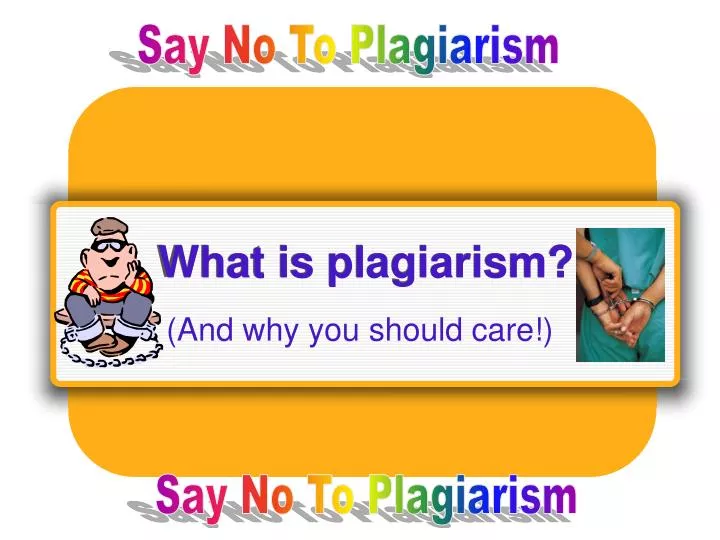 Say No To Plagiarism

What is plagiarism?

(And why you should care!)

Say No To Plagiarism